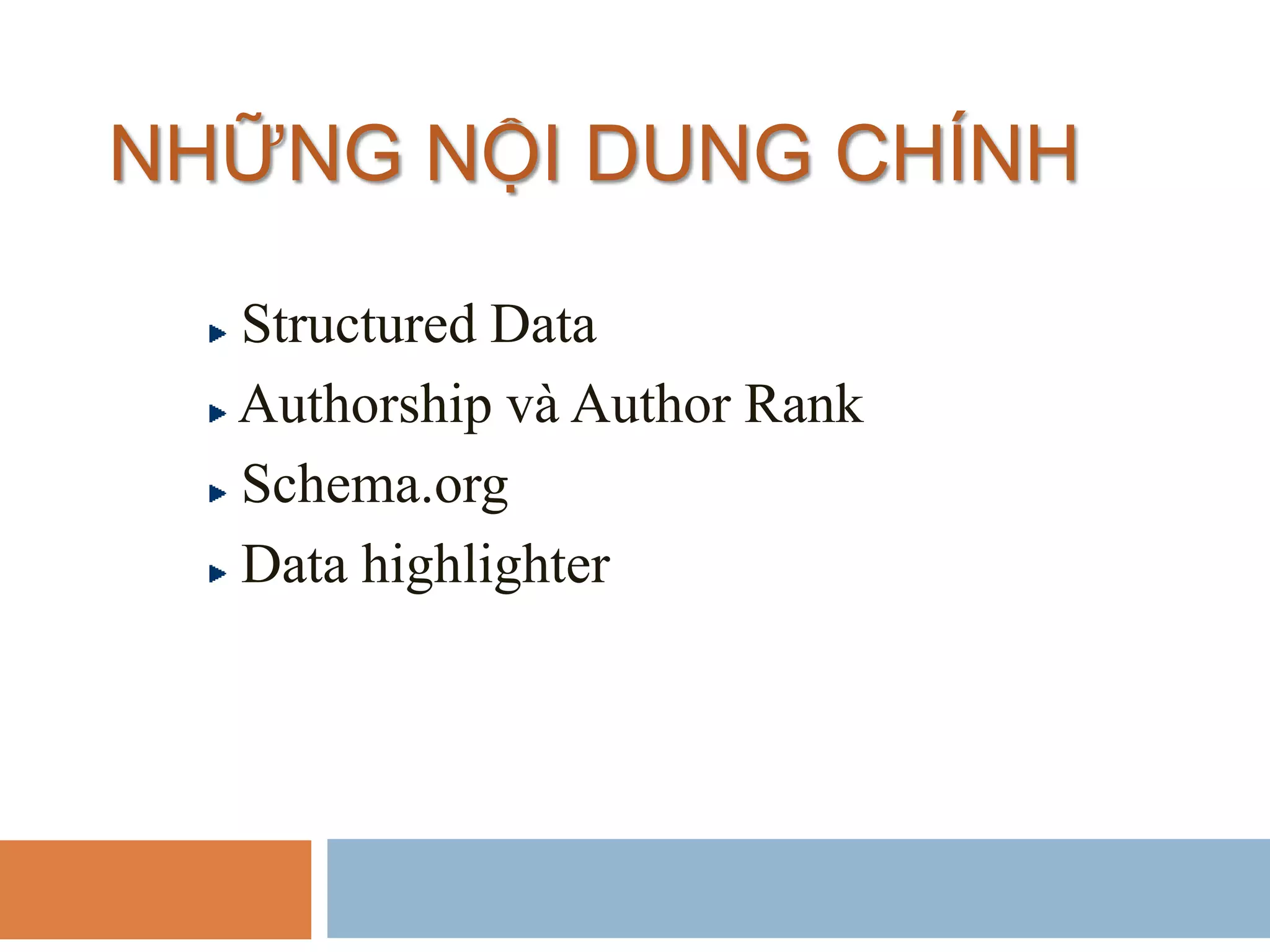 NHỮNG NỘI DUNG CHÍNH

Structured Data
Authorship và Author Rank
Schema.org
Data highlighter